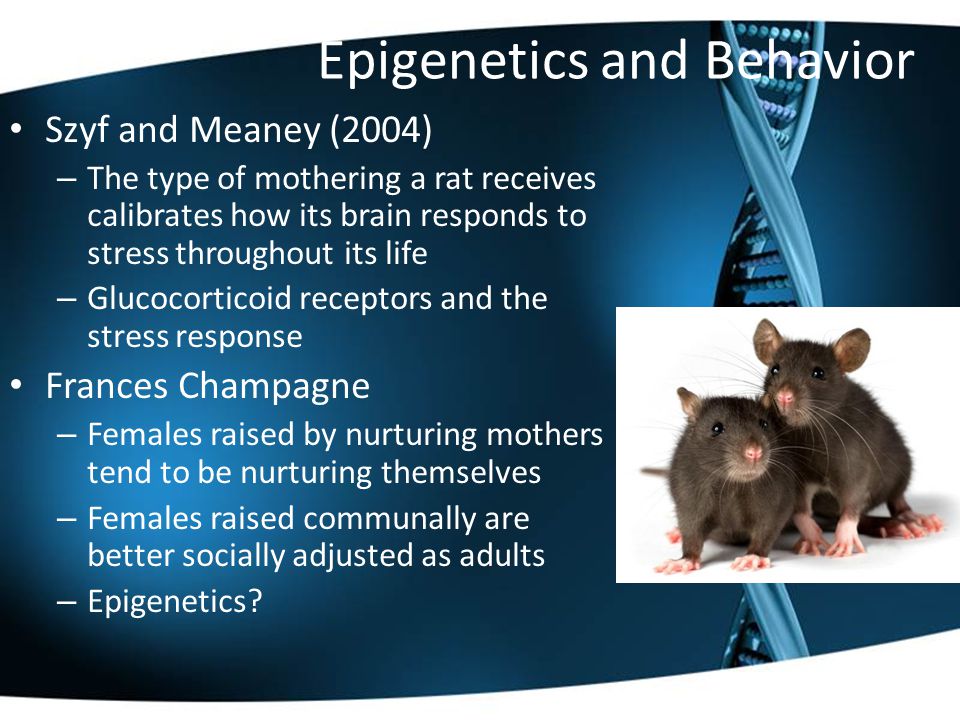 Epigenetics and Behavior

• Szyf and Meaney (2004)
– The type of mothering a rat receives calibrates how its brain responds to stress throughout its life
– Glucocorticoid receptors and the stress response

• Frances Champagne
– Females raised by nurturing mothers tend to be nurturing themselves
– Females raised communally are better socially adjusted as adults
– Epigenetics?